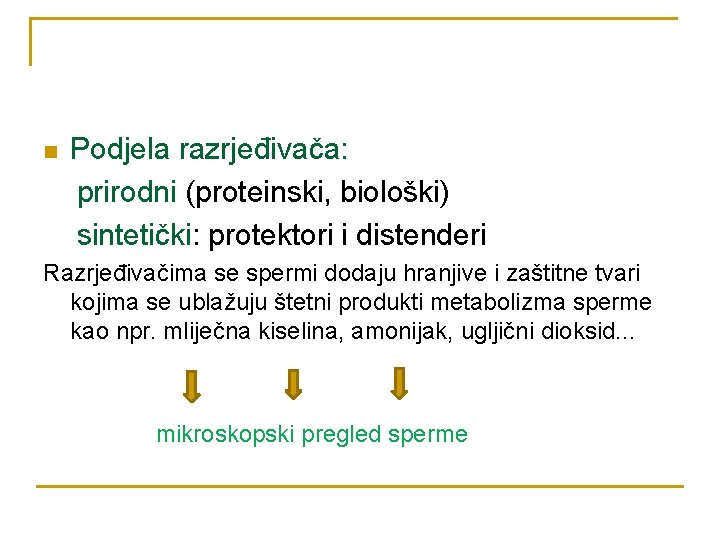 Podjela razrjeđivača:
prirodni (proteinski, biološki)
sintetički: protektori i distenderi

Razrjeđivačima se spermi dodaju hranjive i zaštitne tvari kojima se ublažuju štetni produkti metabolizma sperme kao npr. mliječna kiselina, amonijak, ugljični dioksid...

mikroskopski pregled sperme